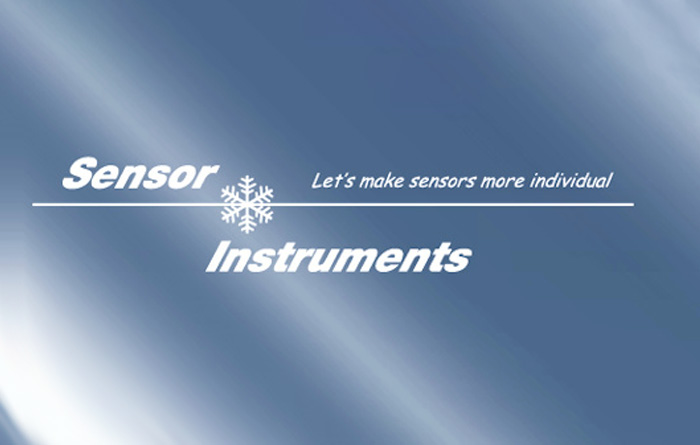 Sensor

Let's make sensors more individual

Instruments